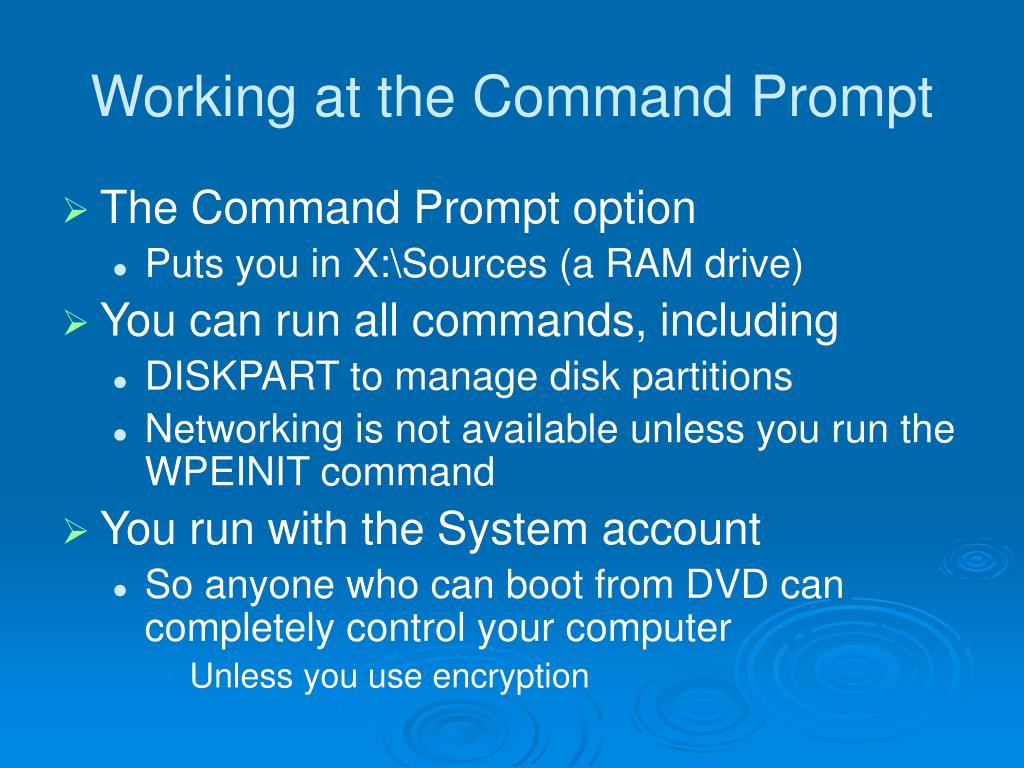 Working at the Command Prompt

The Command Prompt option

Puts you in X:\Sources (a RAM drive)

You can run all commands, including

DISKPART to manage disk partitions

Networking is not available unless you run the WPEINIT command

You run with the System account

So anyone who can boot from DVD can completely control your computer

Unless you use encryption